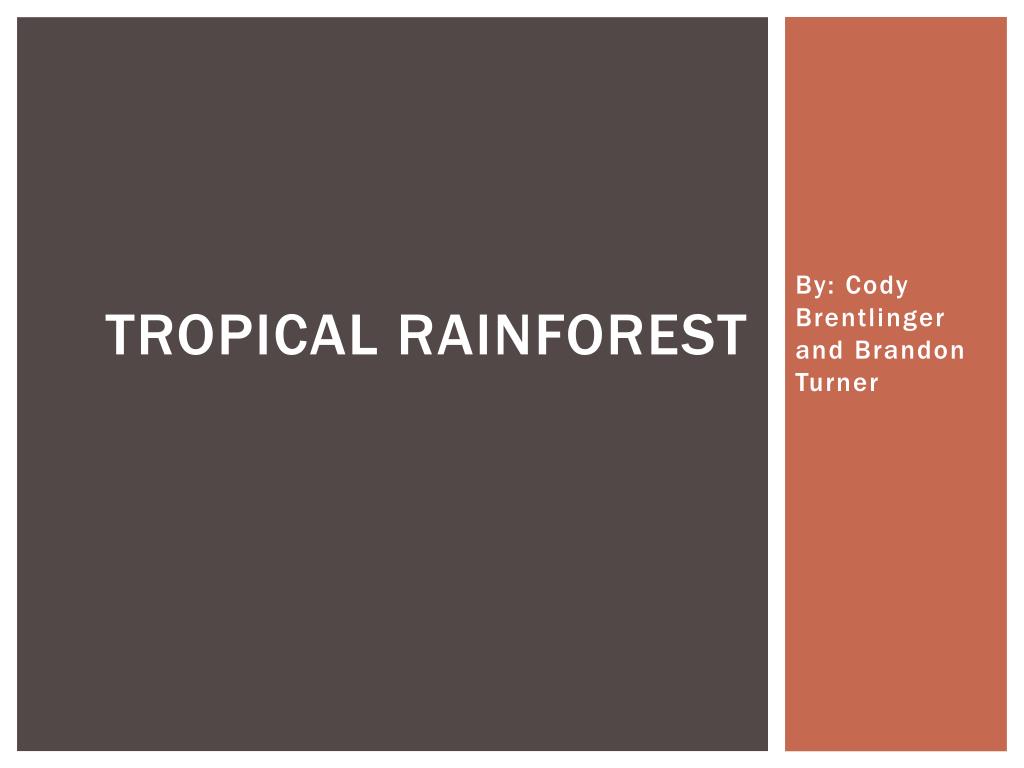 TROPICAL RAINFOREST

By: Cody Brentlinger and Brandon Turner